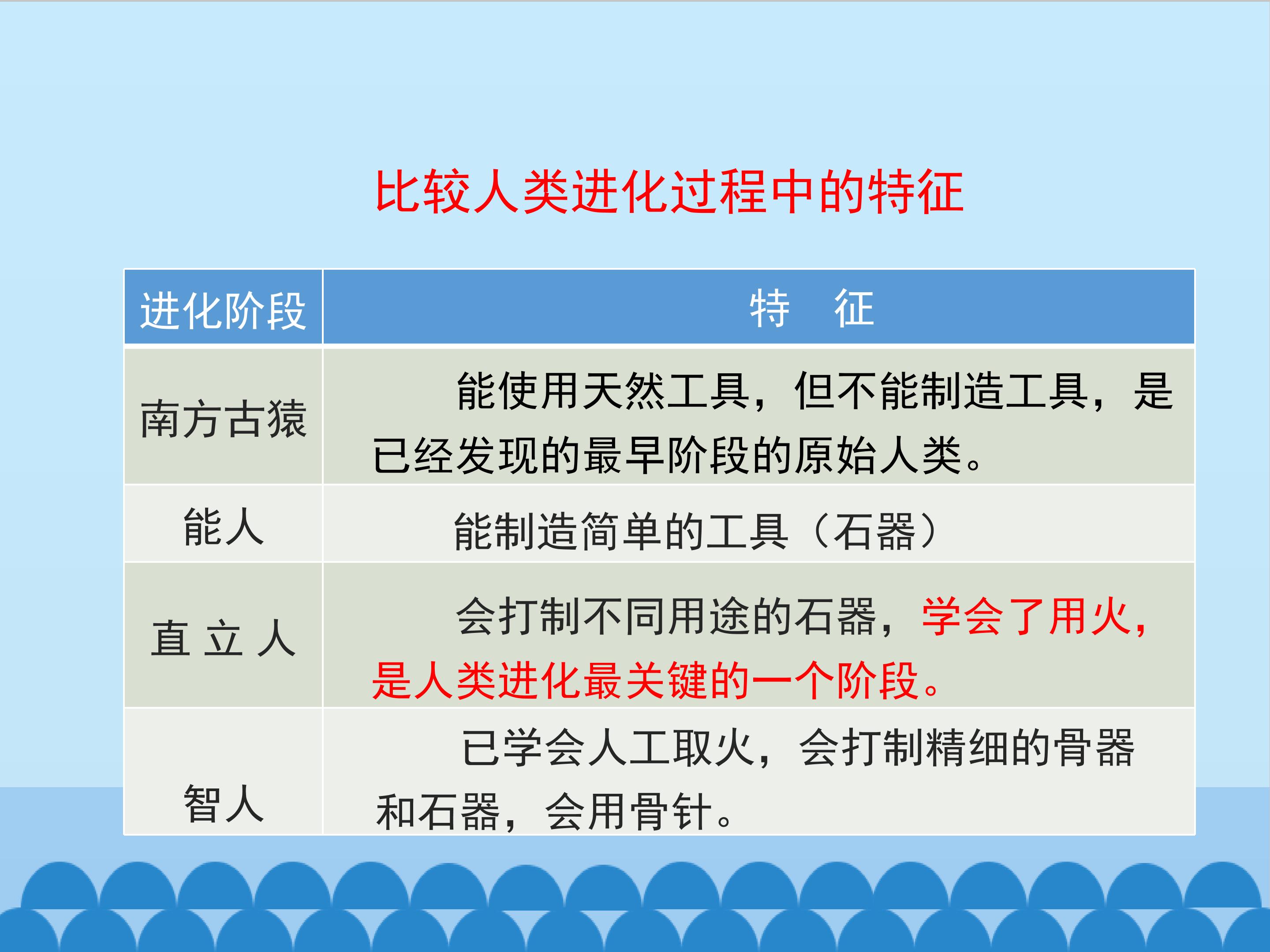 比较人类进化过程中的特征

| 进化阶段 | 特　征 |
|---|---|
| 南方古猿 | 能使用天然工具，但不能制造工具，是已经发现的最早阶段的原始人类。 |
| 能人 | 能制造简单的工具（石器） |
| 直 立 人 | 会打制不同用途的石器，学会了用火，是人类进化最关键的一个阶段。 |
| 智人 | 已学会人工取火，会打制精细的骨器和石器，会用骨针。 |